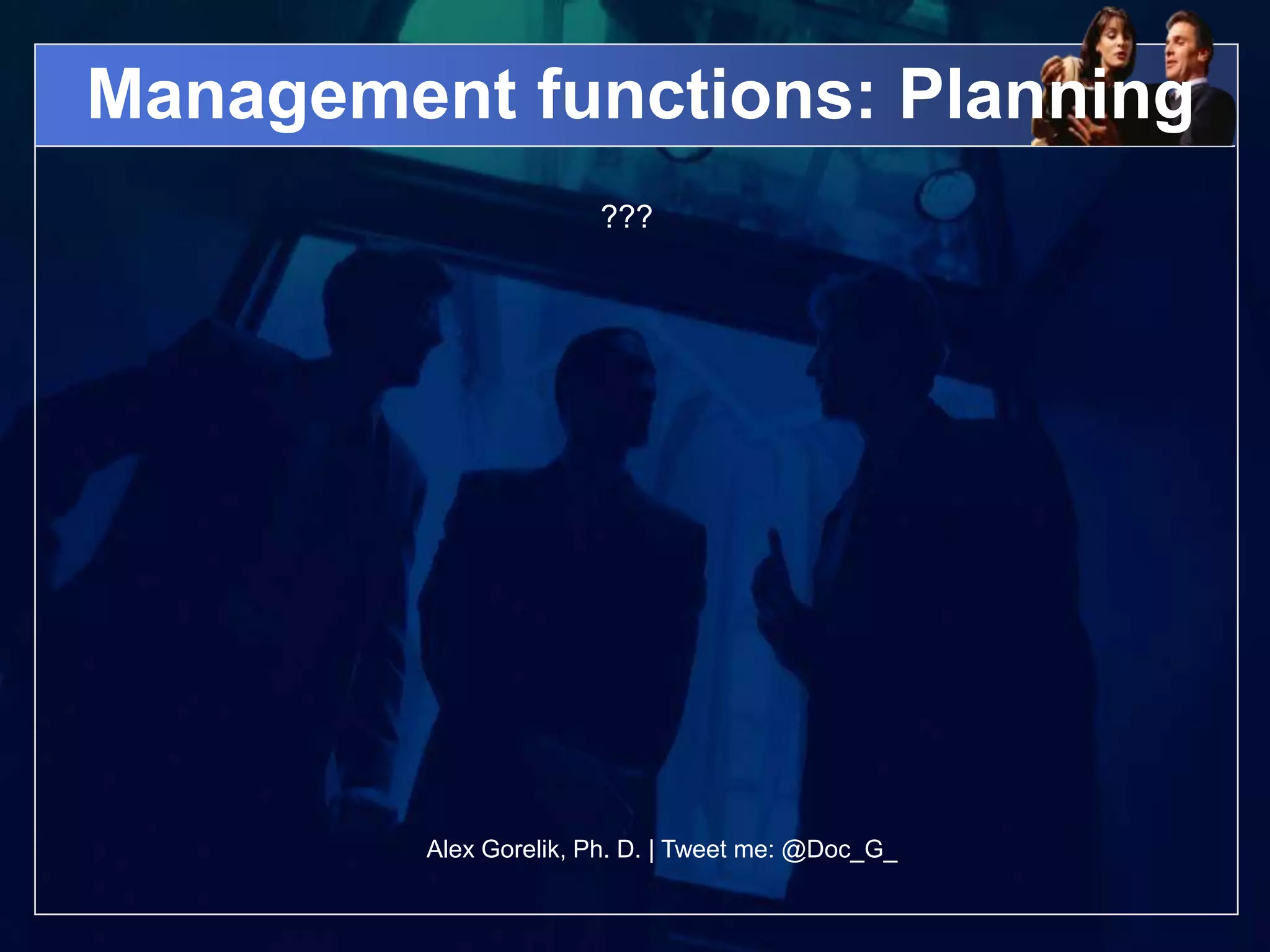 Management functions: Planning

???

Alex Gorelik, Ph. D. | Tweet me: @Doc_G_